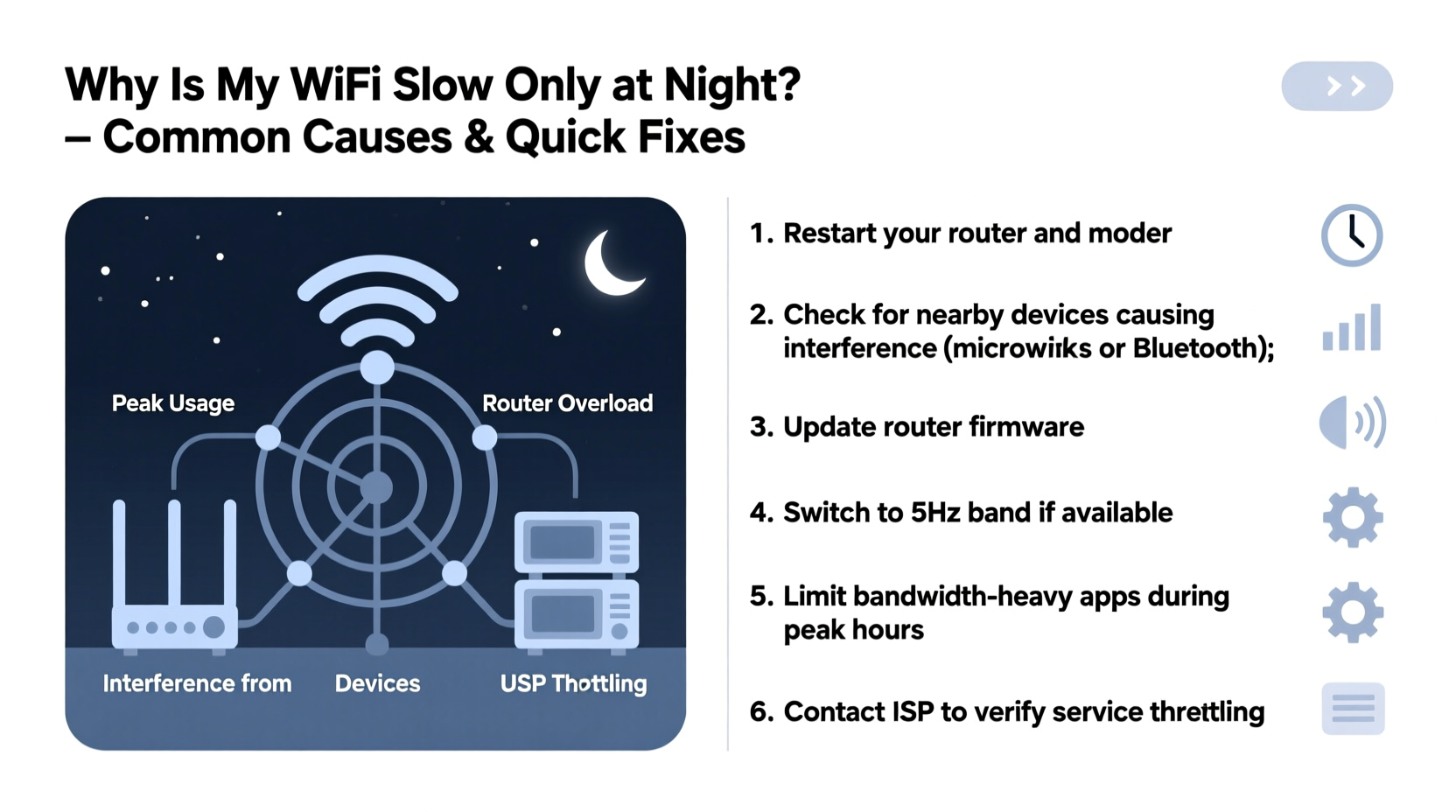 Why Is My WiFi Slow Only at Night?
– Common Causes & Quick Fixes

>>

Peak Usage

Router Overload

Interference from

Devices

USP Thottling

1. Restart your router and moder

2. Check for nearby devices causing interference (microwirks or Bluetooth);

3. Update router firmware

4. Switch to 5Hz band if available

5. Limit bandwidth-heavy apps during peak hours

6. Contact ISP to verify service threttling